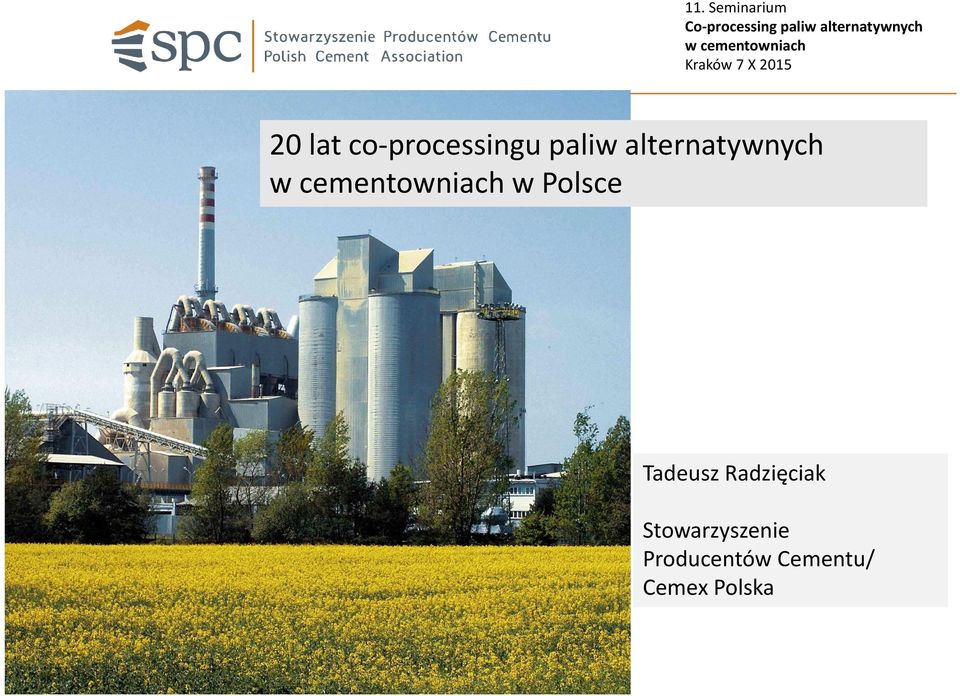 spc Stowarzyszenie Producentów Cementu
Polish Cement Association

11. Seminarium
Co-processing paliw alternatywnych w cementowniach
Kraków 7 X 2015

20 lat co-processingu paliw alternatywnych w cementowniach w Polsce

Tadeusz Radzięciak

Stowarzyszenie Producentów Cementu/ Cemex Polska